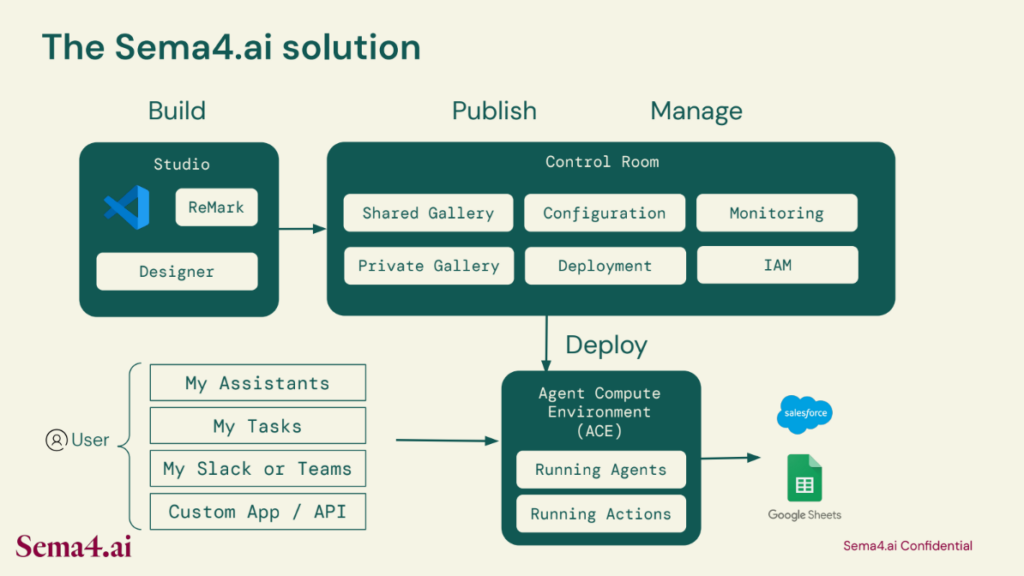 The Sema4.ai solution

Build

Publish

Manage

Studio

ReMark

Designer

Control Room

Shared Gallery

Configuration

Monitoring

Private Gallery

Deployment

IAM

Deploy

User

My Assistants

My Tasks

My Slack or Teams

Custom App / API

Agent Compute Environment (ACE)

Running Agents

Running Actions

salesforce

Google Sheets

Sema4.ai

Sema4.ai Confidential